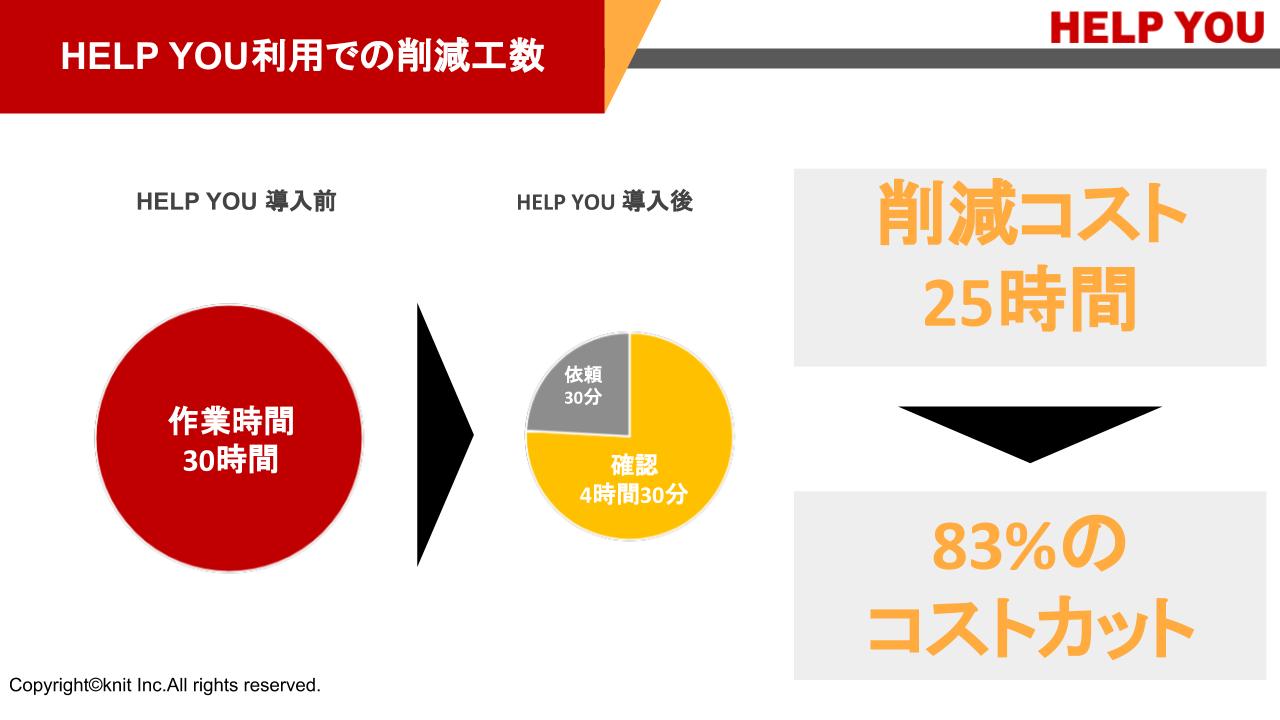 HELP YOU利用での削減工数

HELP YOU

HELP YOU 導入前

作業時間
30時間

HELP YOU 導入後

依頼
30分

確認
4時間30分

削減コスト
25時間

83%の
コストカット

Copyright©knit Inc.All rights reserved.